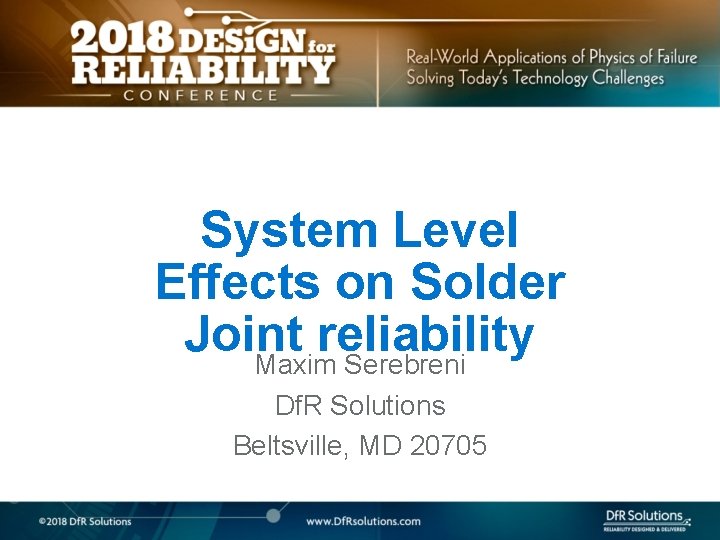 2018 DESIGN for RELIABILITY CONFERENCE

Real-World Applications of Physics of Failure
Solving Today's Technology Challenges

System Level Effects on Solder Joint reliability

Maxim Serebreni

DfR Solutions

Beltsville, MD 20705

©2018 DfR Solutions

www.DfRsolutions.com

DfR Solutions
RELIABILITY DESIGNED & DELIVERED